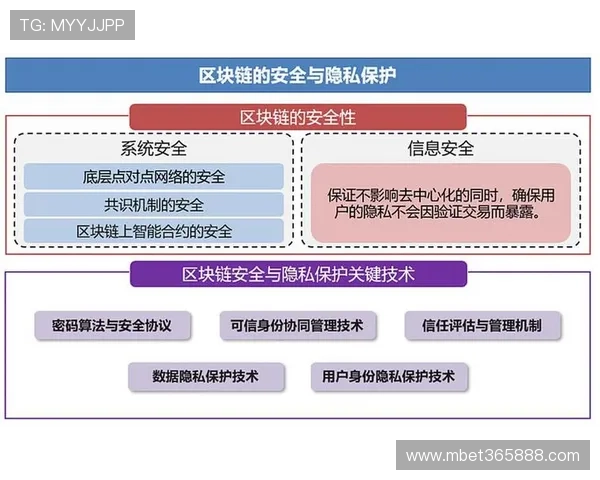 TG: MYYJJPP

区块链的安全与隐私保护

区块链的安全性

系统安全

底层点对点网络的安全

共识机制的安全

区块链上智能合约的安全

信息安全

保证不影响去中心化的同时，确保用户的隐私不会因验证交易而暴露。

区块链安全与隐私保护关键技术

密码算法与安全协议

可信身份协同管理技术

信任评估与管理机制

数据隐私保护技术

用户身份隐私保护技术

www.mbet365888.com